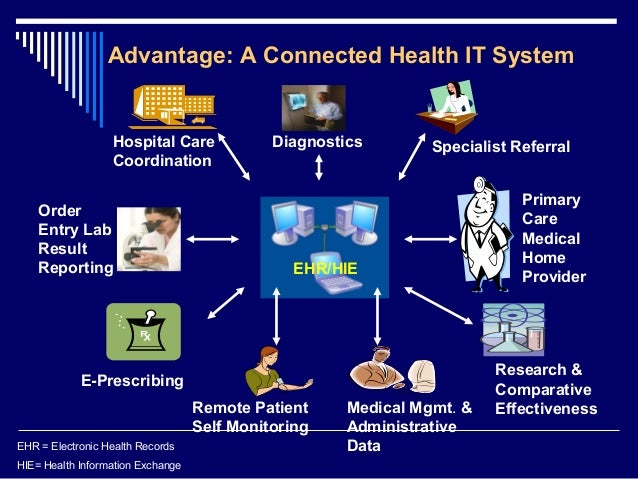 Advantage: A Connected Health IT System

Hospital Care Coordination

Diagnostics

Specialist Referral

Order Entry Lab Result Reporting

EHR/HIE

Primary Care Medical Home Provider

Rx

E-Prescribing

Remote Patient Self Monitoring

Medical Mgmt. & Administrative Data

Research & Comparative Effectiveness

EHR = Electronic Health Records

HIE= Health Information Exchange